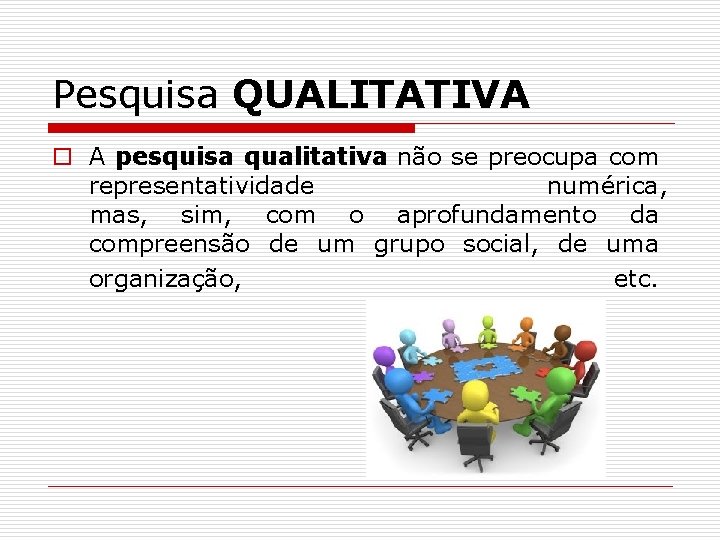 Pesquisa QUALITATIVA

A pesquisa qualitativa não se preocupa com representatividade numérica, mas, sim, com o aprofundamento da compreensão de um grupo social, de uma organização, etc.